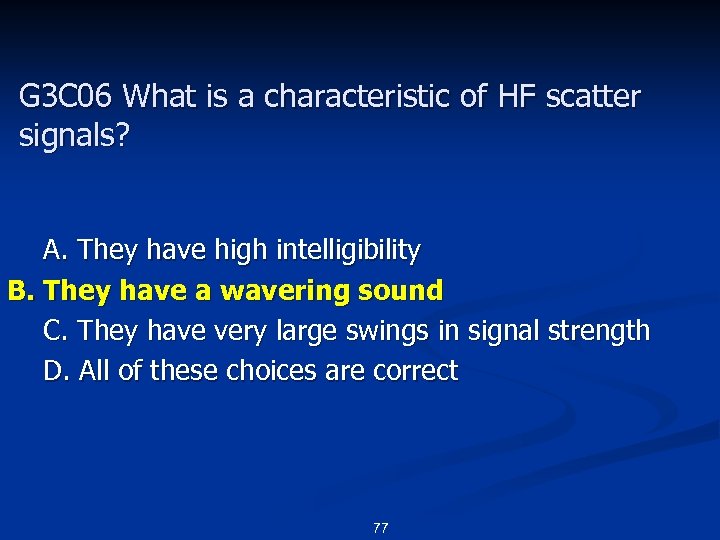 G3C06 What is a characteristic of HF scatter signals?

A. They have high intelligibility
B. They have a wavering sound
C. They have very large swings in signal strength
D. All of these choices are correct

77